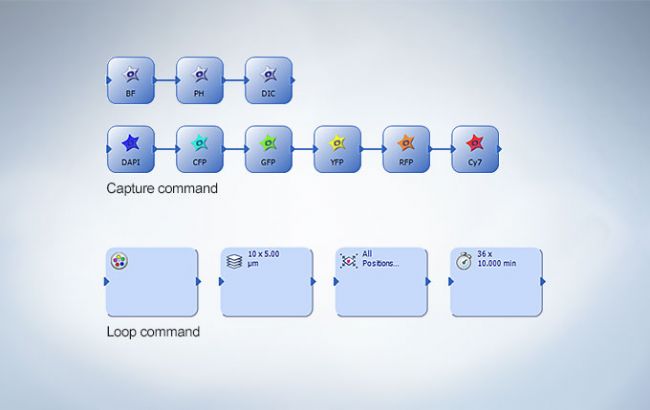 BF PH DIC

DAPI CFP GFP YFP RFP Cy7

Capture command

10 x 5.00 µm

All Positions...

36 x 10.000 min

Loop command